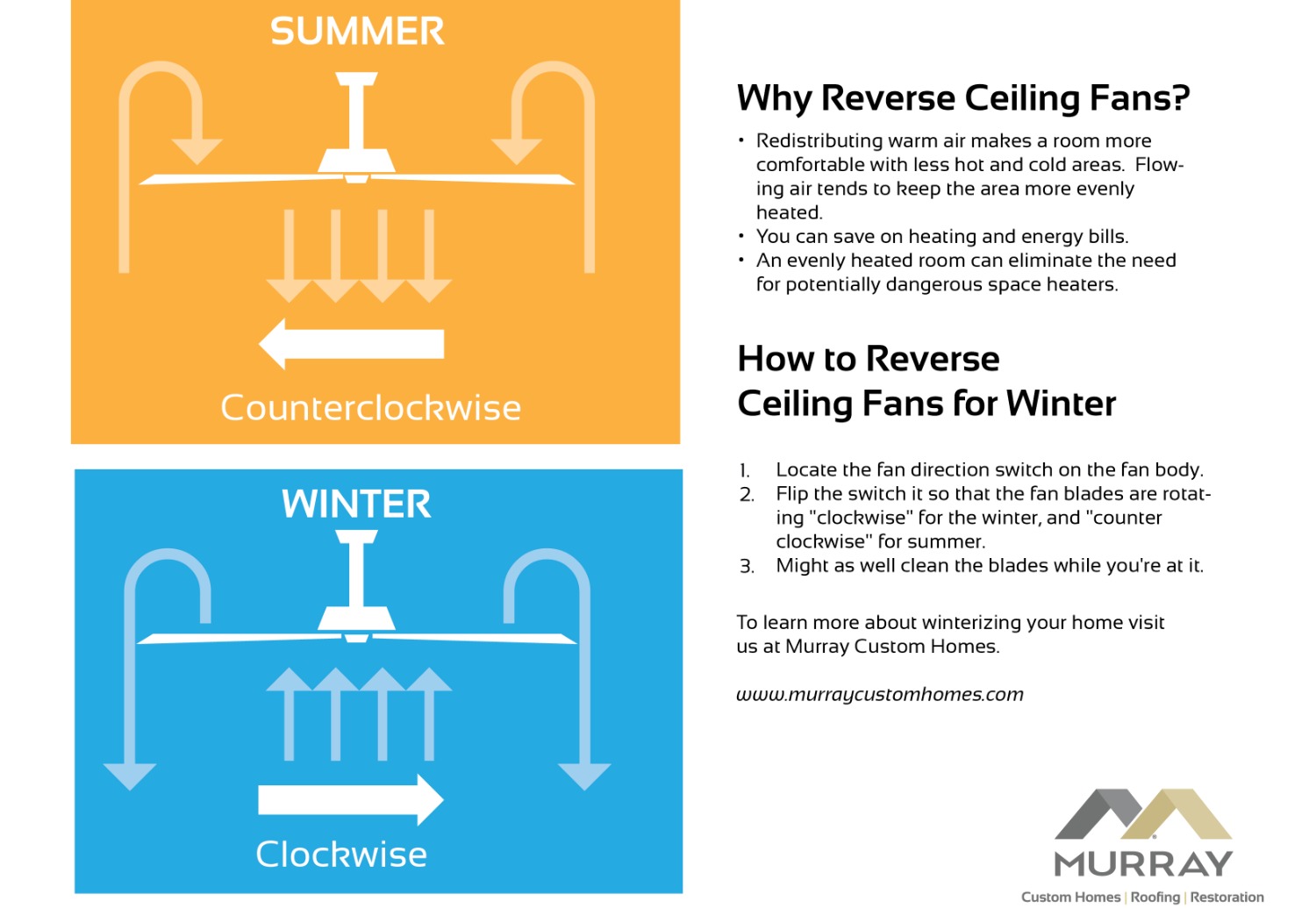 SUMMER

Counterclockwise

WINTER

Clockwise

Why Reverse Ceiling Fans?

• Redistributing warm air makes a room more comfortable with less hot and cold areas. Flowing air tends to keep the area more evenly heated.
• You can save on heating and energy bills.
• An evenly heated room can eliminate the need for potentially dangerous space heaters.

How to Reverse Ceiling Fans for Winter

1. Locate the fan direction switch on the fan body.
2. Flip the switch it so that the fan blades are rotating "clockwise" for the winter, and "counter clockwise" for summer.
3. Might as well clean the blades while you're at it.

To learn more about winterizing your home visit us at Murray Custom Homes.

www.murraycustomhomes.com

MURRAY
Custom Homes | Roofing | Restoration